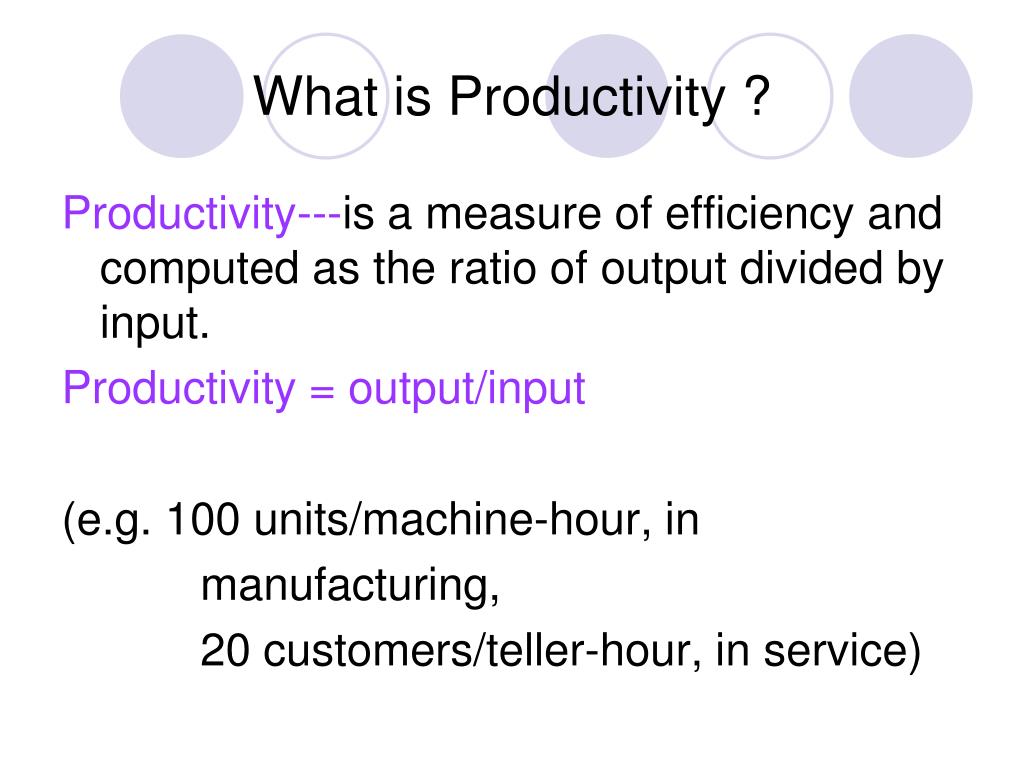 What is Productivity ?

Productivity---is a measure of efficiency and computed as the ratio of output divided by input.

Productivity = output/input

(e.g. 100 units/machine-hour, in manufacturing,

20 customers/teller-hour, in service)